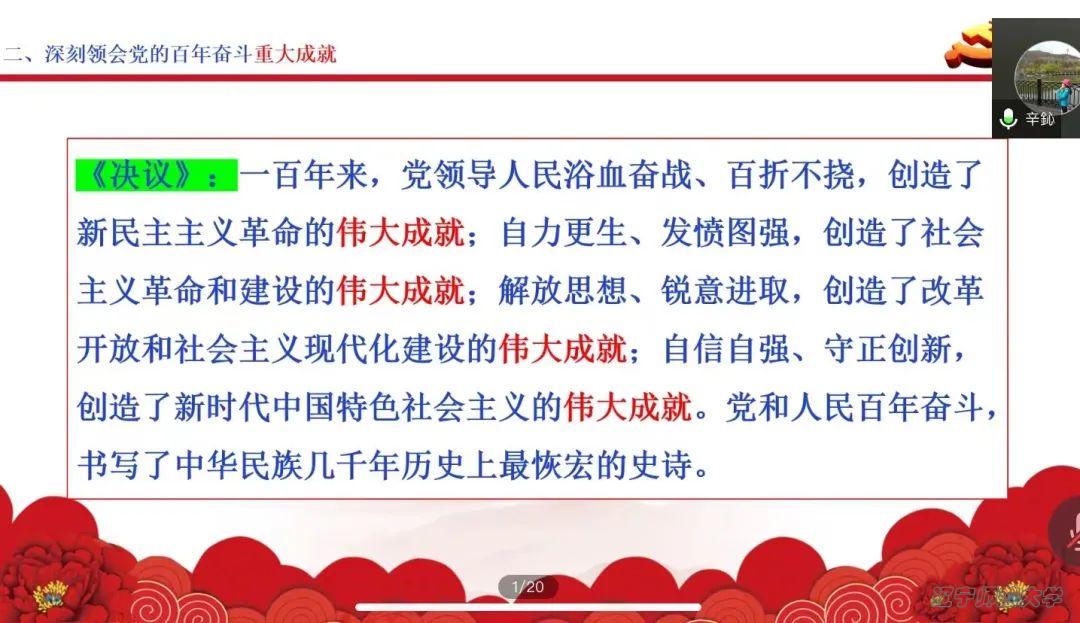 二、深刻领会党的百年奋斗重大成就

辛鈊

《决议》：一百年来，党领导人民浴血奋战、百折不挠，创造了新民主主义革命的伟大成就；自力更生、发愤图强，创造了社会主义革命和建设的伟大成就；解放思想、锐意进取，创造了改革开放和社会主义现代化建设的伟大成就；自信自强、守正创新，创造了新时代中国特色社会主义的伟大成就。党和人民百年奋斗，书写了中华民族几千年历史上最恢宏的史诗。

1/20

辽宁师范大学